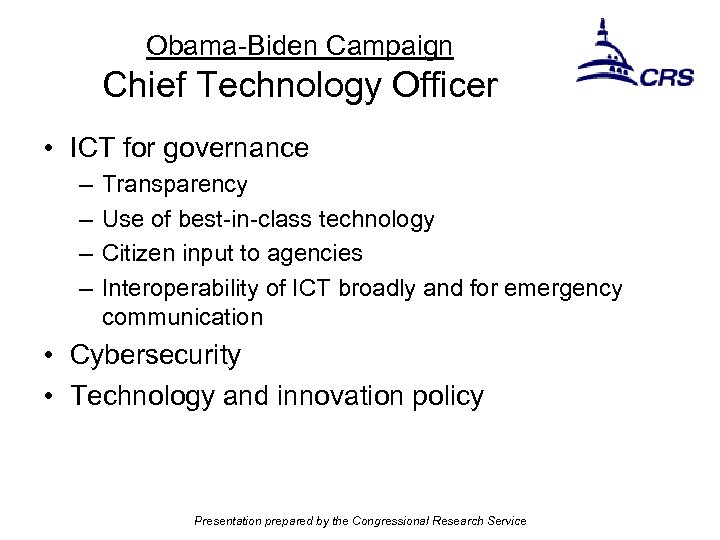 Obama-Biden Campaign
Chief Technology Officer

CRS

• ICT for governance
– Transparency
– Use of best-in-class technology
– Citizen input to agencies
– Interoperability of ICT broadly and for emergency communication
• Cybersecurity
• Technology and innovation policy

Presentation prepared by the Congressional Research Service